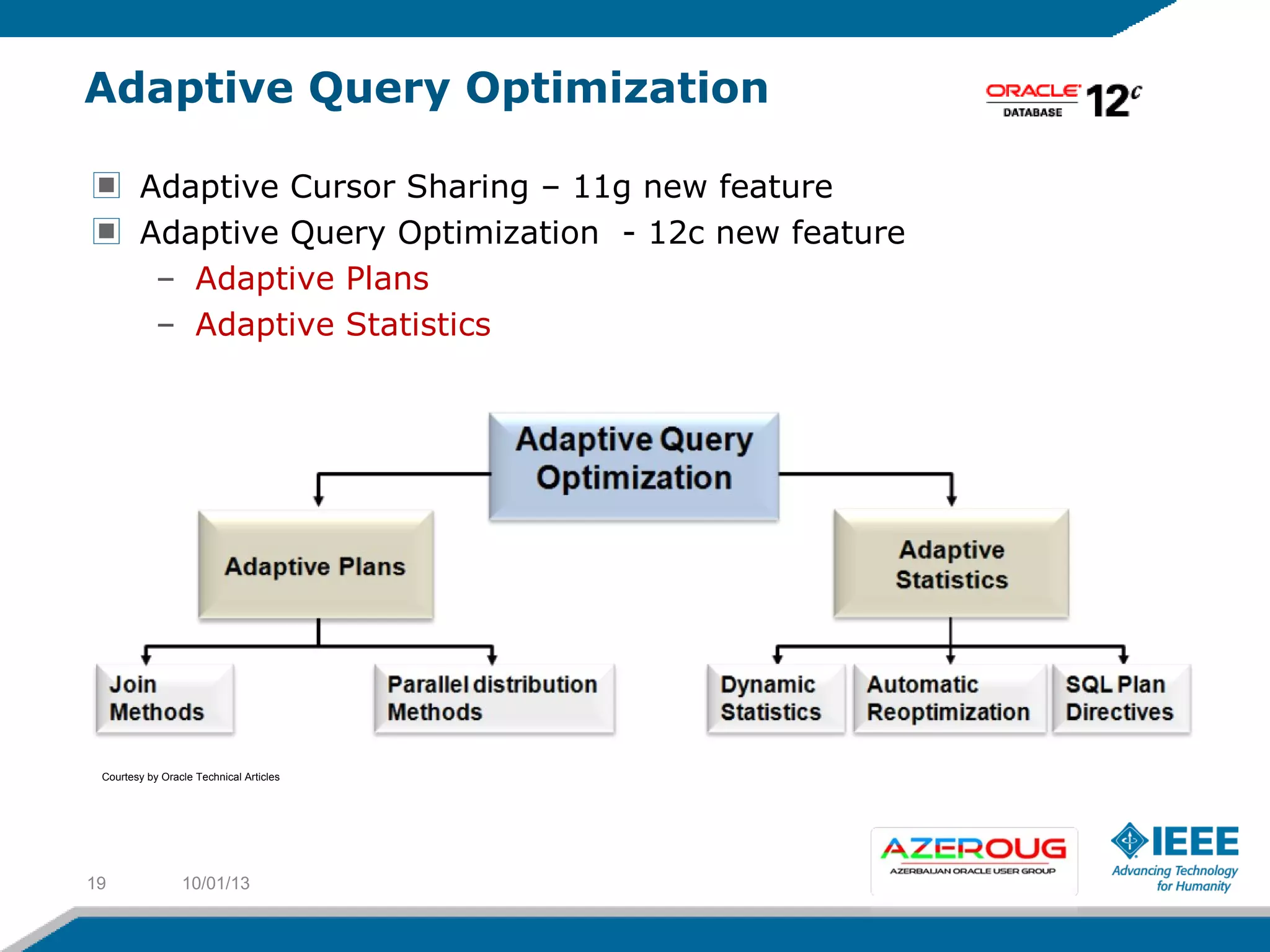 Adaptive Query Optimization

ORACLE DATABASE 12c

Adaptive Cursor Sharing – 11g new feature

Adaptive Query Optimization - 12c new feature

– Adaptive Plans

– Adaptive Statistics

Adaptive Query Optimization

Adaptive Plans

Adaptive Statistics

Join Methods

Parallel distribution Methods

Dynamic Statistics

Automatic Reoptimization

SQL Plan Directives

Courtesy by Oracle Technical Articles

19 10/01/13

AZEROUG
AZERBAIJAN ORACLE USER GROUP

IEEE
Advancing Technology for Humanity